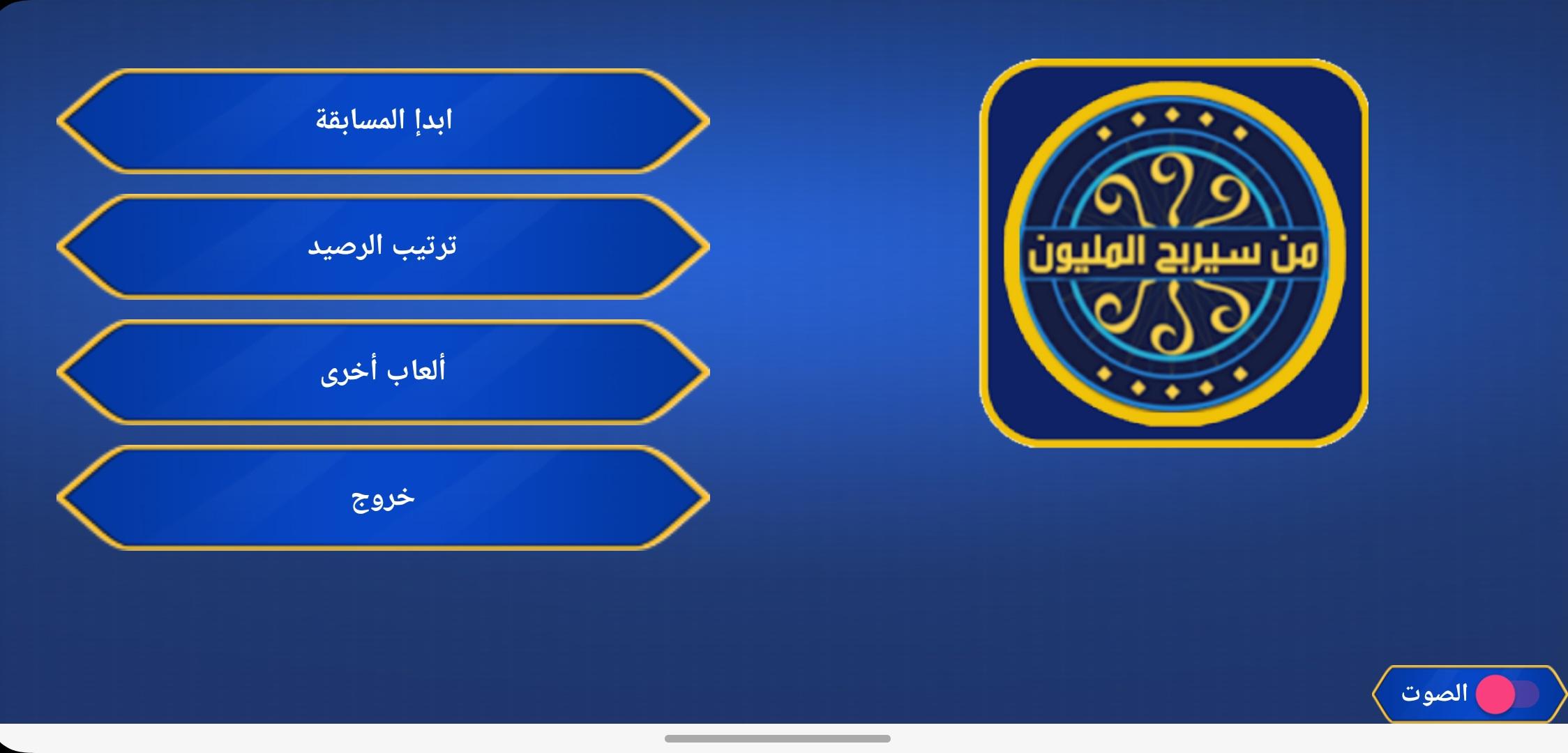 من سيربح المليون

ابدإ المسابقة

ترتيب الرصيد

ألعاب أخرى

خروج

الصوت